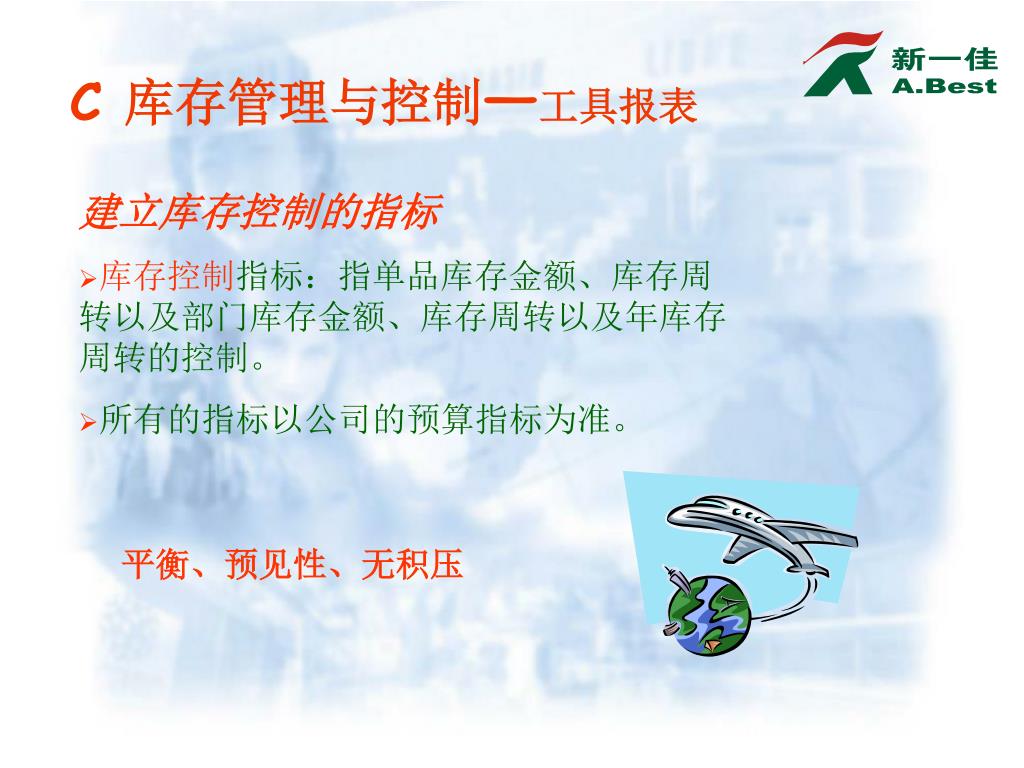 新一佳
A.Best

C 库存管理与控制—工具报表

建立库存控制的指标

➢库存控制指标：指单品库存金额、库存周转以及部门库存金额、库存周转以及年库存周转的控制。

➢所有的指标以公司的预算指标为准。

平衡、预见性、无积压